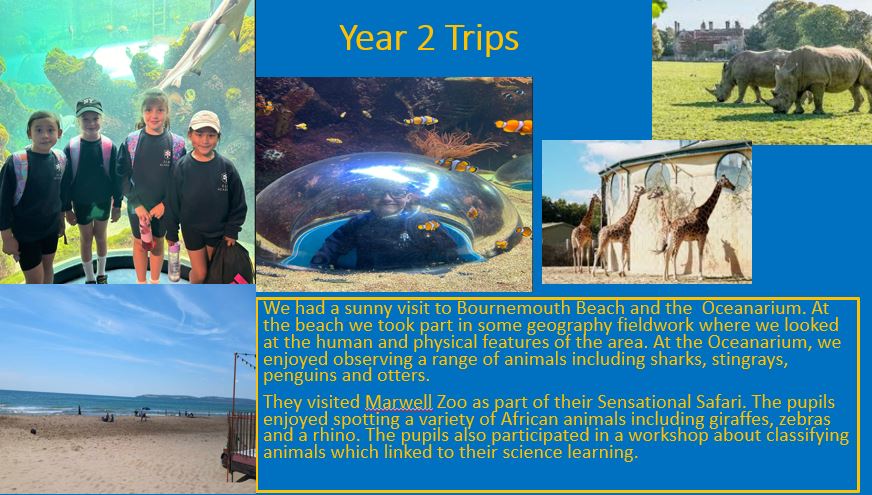 Year 2 Trips

We had a sunny visit to Bournemouth Beach and the Oceanarium. At the beach we took part in some geography fieldwork where we looked at the human and physical features of the area. At the Oceanarium, we enjoyed observing a range of animals including sharks, stingrays, penguins and otters.

They visited Marwell Zoo as part of their Sensational Safari. The pupils enjoyed spotting a variety of African animals including giraffes, zebras and a rhino. The pupils also participated in a workshop about classifying animals which linked to their science learning.